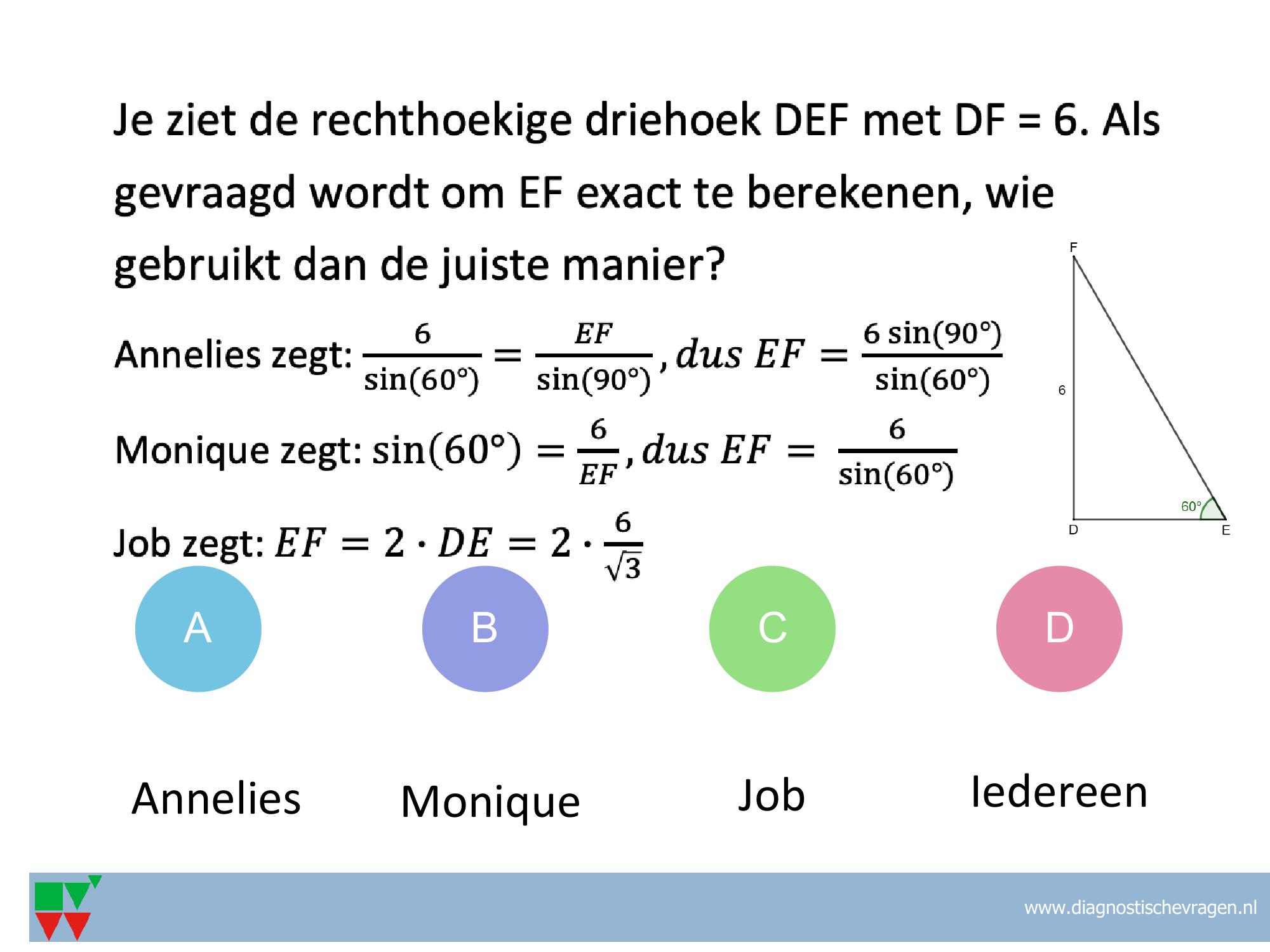 Je ziet de rechthoekige driehoek DEF met DF = 6. Als gevraagd wordt om EF exact te berekenen, wie gebruikt dan de juiste manier?

Annelies zegt: $\frac{6}{\sin(60°)} = \frac{EF}{\sin(90°)}, dus\ EF = \frac{6\sin(90°)}{\sin(60°)}$

Monique zegt: $\sin(60°) = \frac{6}{EF}, dus\ EF = \frac{6}{\sin(60°)}$

Job zegt: $EF = 2 \cdot DE = 2 \cdot \frac{6}{\sqrt{3}}$

F
6
60°
D
E

A
B
C
D

Annelies
Monique
Job
Iedereen

www.diagnostischevragen.nl